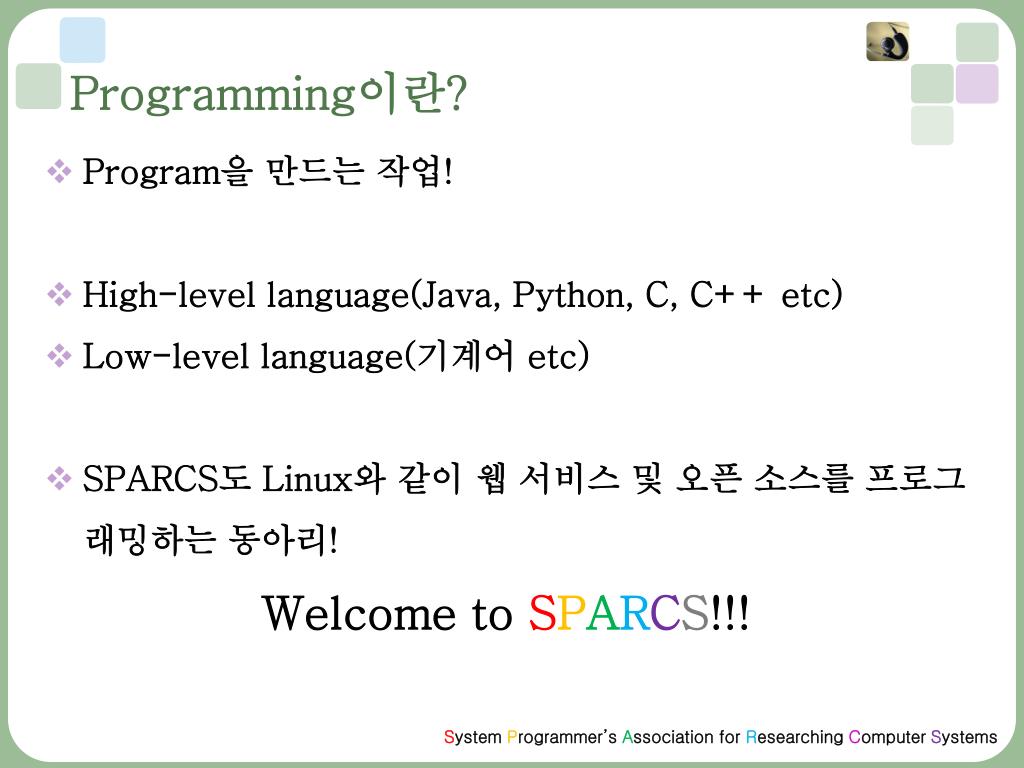 Programming이란?

❖ Program을 만드는 작업!

❖ High-level language(Java, Python, C, C++ etc)
❖ Low-level language(기계어 etc)

❖ SPARCS도 Linux와 같이 웹 서비스 및 오픈 소스를 프로그래밍하는 동아리!

Welcome to SPARCS!!!

System Programmer's Association for Researching Computer Systems